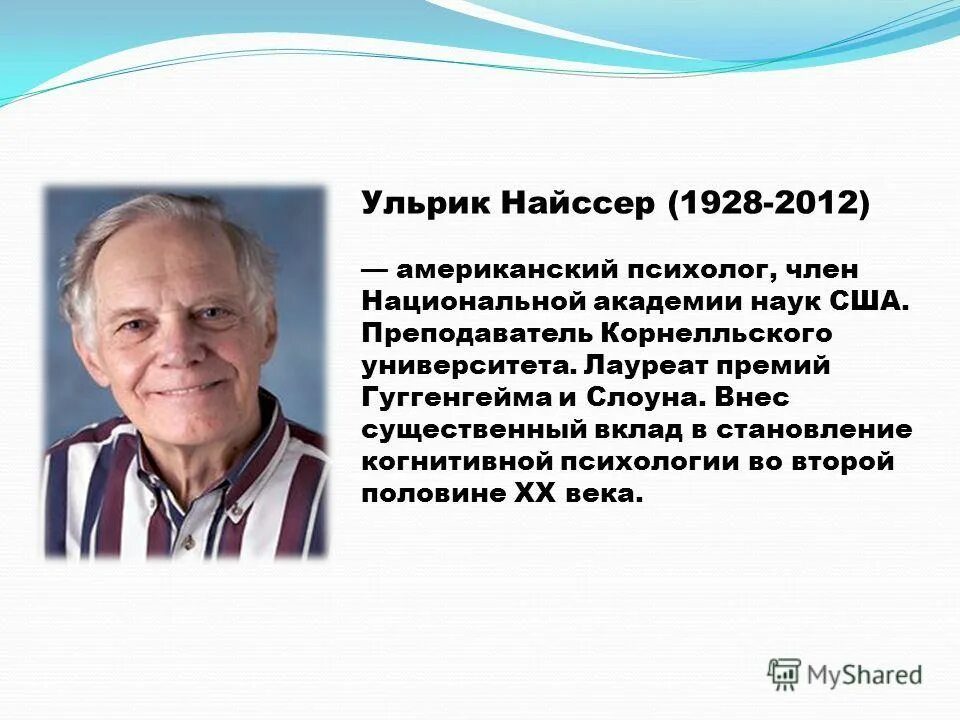 Ульрик Найссер (1928-2012)

— американский психолог, член Национальной академии наук США. Преподаватель Корнелльского университета. Лауреат премий Гуггенгейма и Слоуна. Внес существенный вклад в становление когнитивной психологии во второй половине XX века.

MyShared